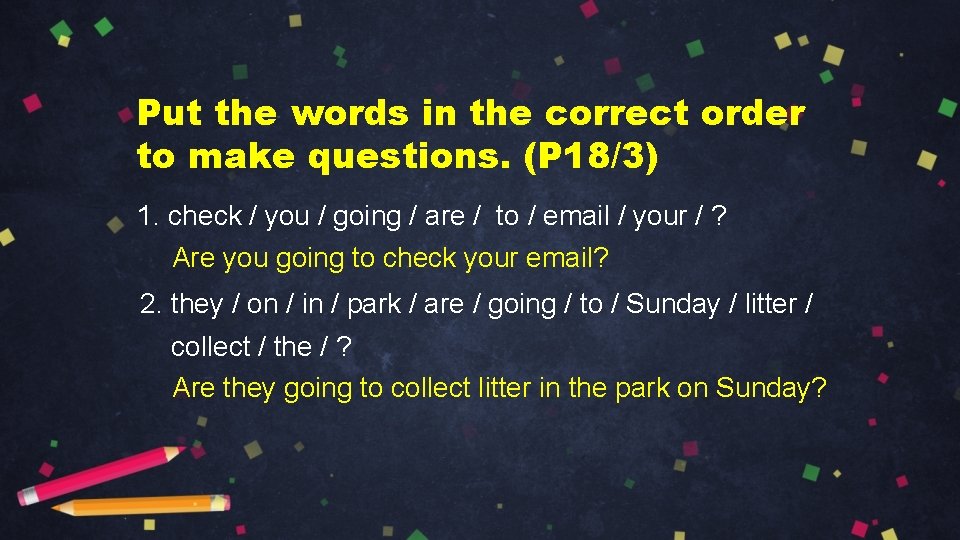 Put the words in the correct order to make questions. (P18/3)

1. check / you / going / are / to / email / your / ?
Are you going to check your email?

2. they / on / in / park / are / going / to / Sunday / litter / collect / the / ?
Are they going to collect litter in the park on Sunday?